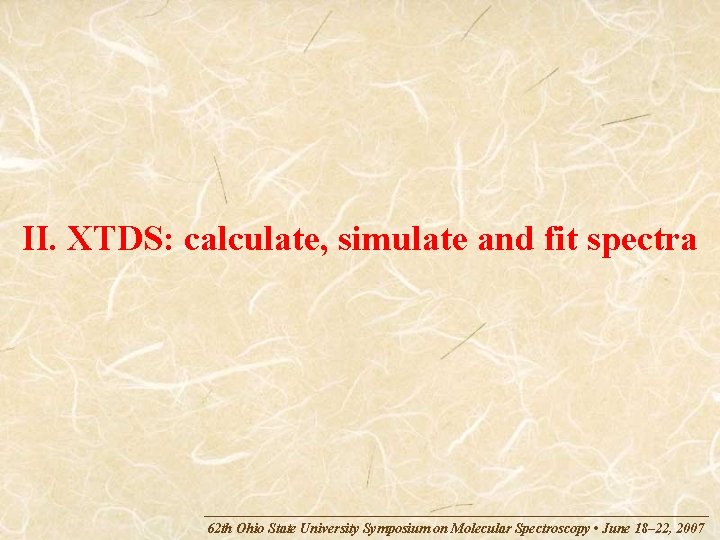 II. XTDS: calculate, simulate and fit spectra

62th Ohio State University Symposium on Molecular Spectroscopy • June 18–22, 2007